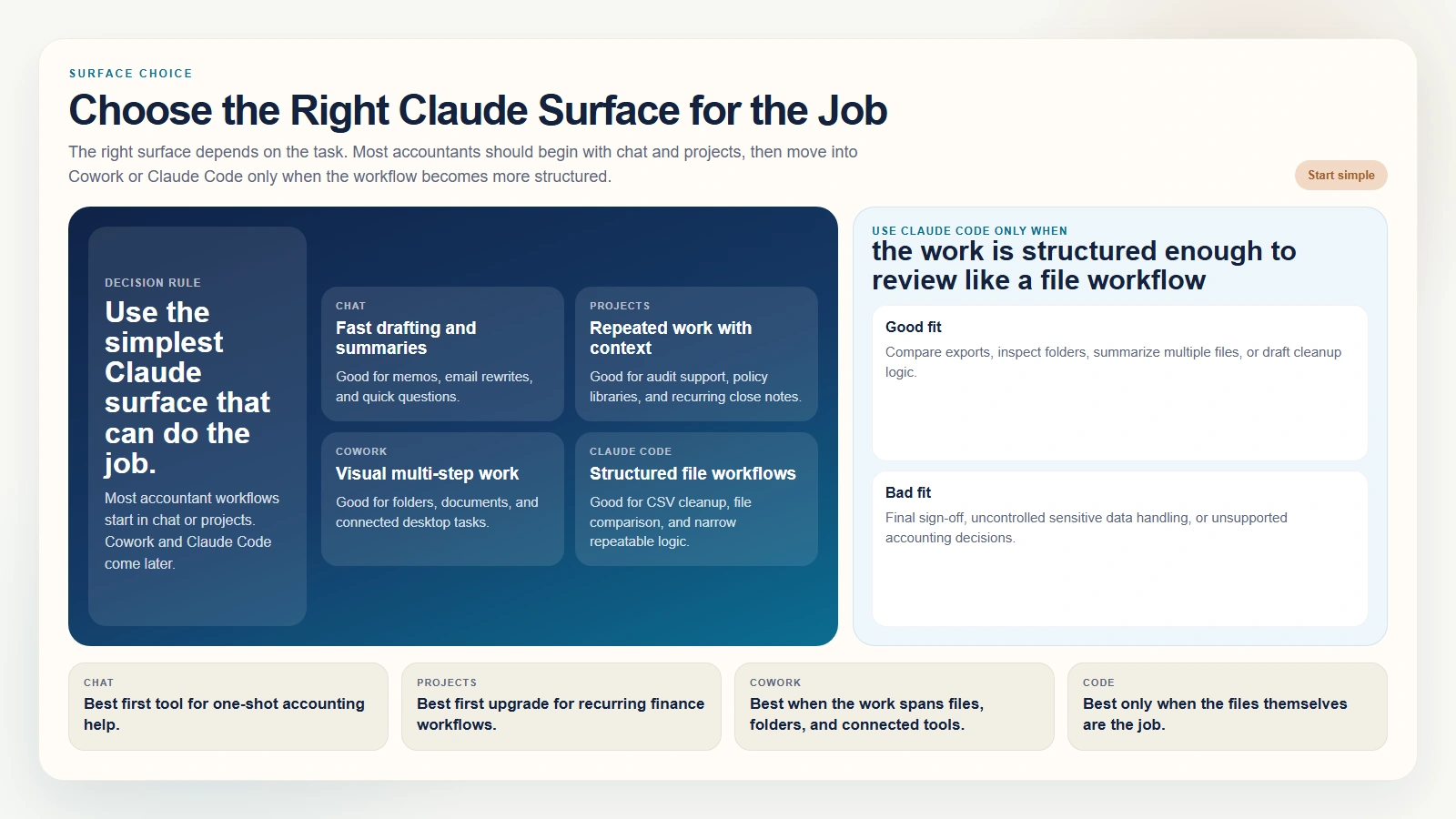 SURFACE CHOICE

Choose the Right Claude Surface for the Job

The right surface depends on the task. Most accountants should begin with chat and projects, then move into Cowork or Claude Code only when the workflow becomes more structured.

Start simple

DECISION RULE

Use the simplest Claude surface that can do the job.

Most accountant workflows start in chat or projects. Cowork and Claude Code come later.

CHAT

Fast drafting and summaries

Good for memos, email rewrites, and quick questions.

PROJECTS

Repeated work with context

Good for audit support, policy libraries, and recurring close notes.

COWORK

Visual multi-step work

Good for folders, documents, and connected desktop tasks.

CLAUDE CODE

Structured file workflows

Good for CSV cleanup, file comparison, and narrow repeatable logic.

USE CLAUDE CODE ONLY WHEN

the work is structured enough to review like a file workflow

Good fit

Compare exports, inspect folders, summarize multiple files, or draft cleanup logic.

Bad fit

Final sign-off, uncontrolled sensitive data handling, or unsupported accounting decisions.

CHAT

Best first tool for one-shot accounting help.

PROJECTS

Best first upgrade for recurring finance workflows.

COWORK

Best when the work spans files, folders, and connected tools.

CODE

Best only when the files themselves are the job.